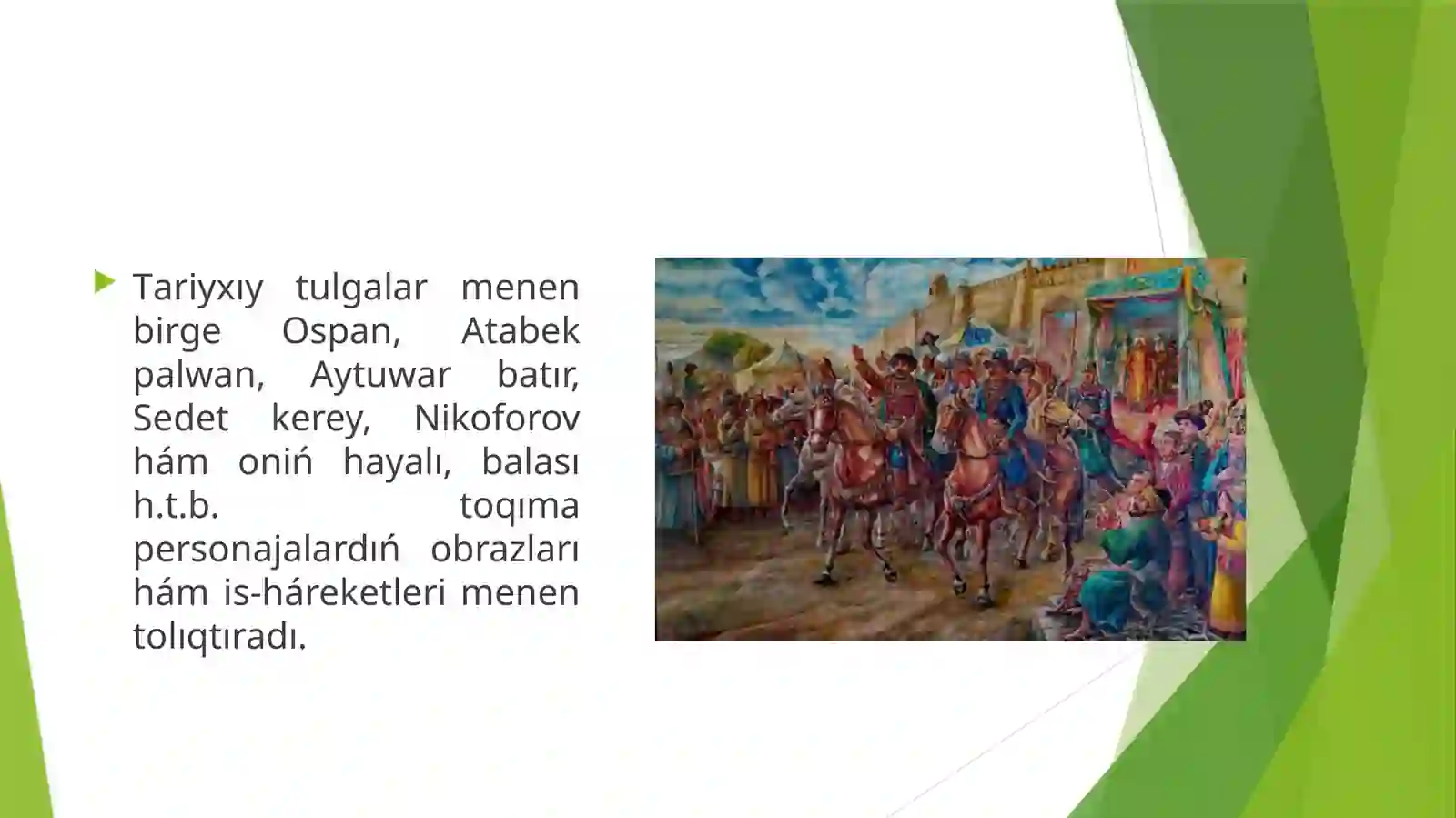 Tariyxıy tulgalar menen birge Ospan, Atabek palwan, Aytuwar batır, Sedet kerey, Nikoforov hám oniń hayalı, balası h.t.b. toqıma personajalardıń obrazları hám is-háreketleri menen tolıqtıradı.